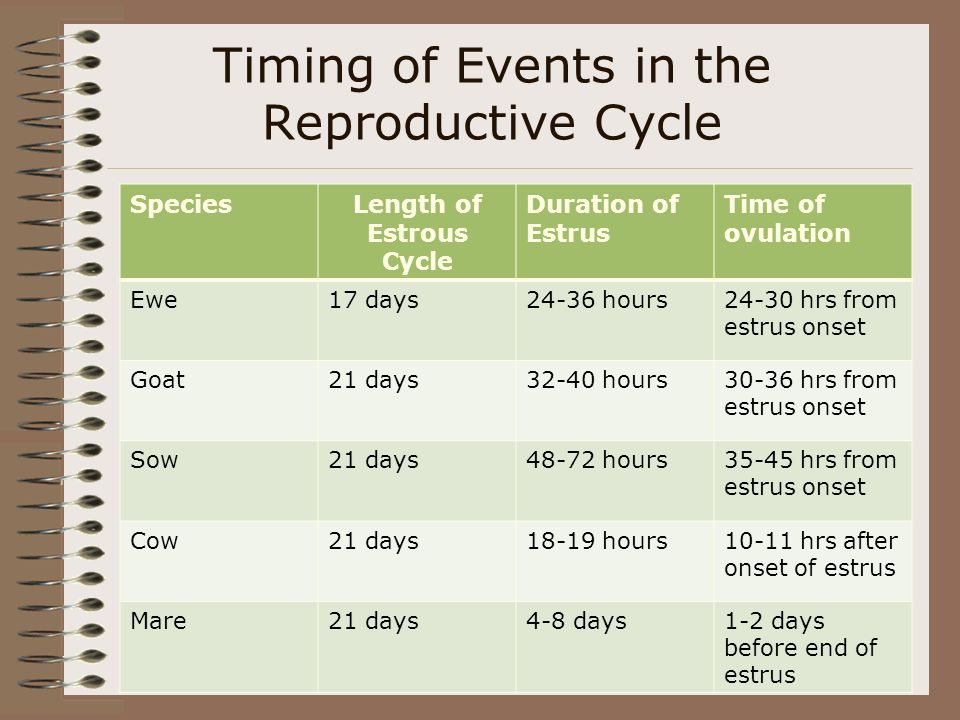 Timing of Events in the Reproductive Cycle

| Species | Length of Estrous Cycle | Duration of Estrus | Time of ovulation |
|---|---|---|---|
| Ewe | 17 days | 24-36 hours | 24-30 hrs from estrus onset |
| Goat | 21 days | 32-40 hours | 30-36 hrs from estrus onset |
| Sow | 21 days | 48-72 hours | 35-45 hrs from estrus onset |
| Cow | 21 days | 18-19 hours | 10-11 hrs after onset of estrus |
| Mare | 21 days | 4-8 days | 1-2 days before end of estrus |